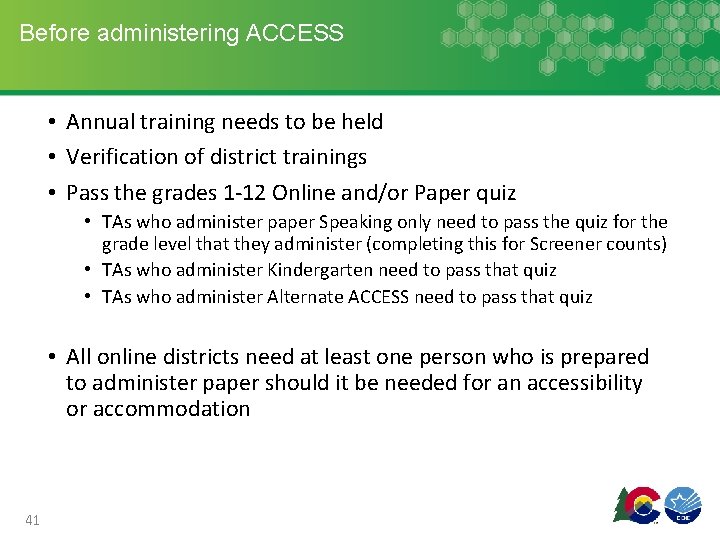 Before administering ACCESS

• Annual training needs to be held
• Verification of district trainings
• Pass the grades 1-12 Online and/or Paper quiz
  • TAs who administer paper Speaking only need to pass the quiz for the grade level that they administer (completing this for Screener counts)
  • TAs who administer Kindergarten need to pass that quiz
  • TAs who administer Alternate ACCESS need to pass that quiz

• All online districts need at least one person who is prepared to administer paper should it be needed for an accessibility or accommodation

41

CDE